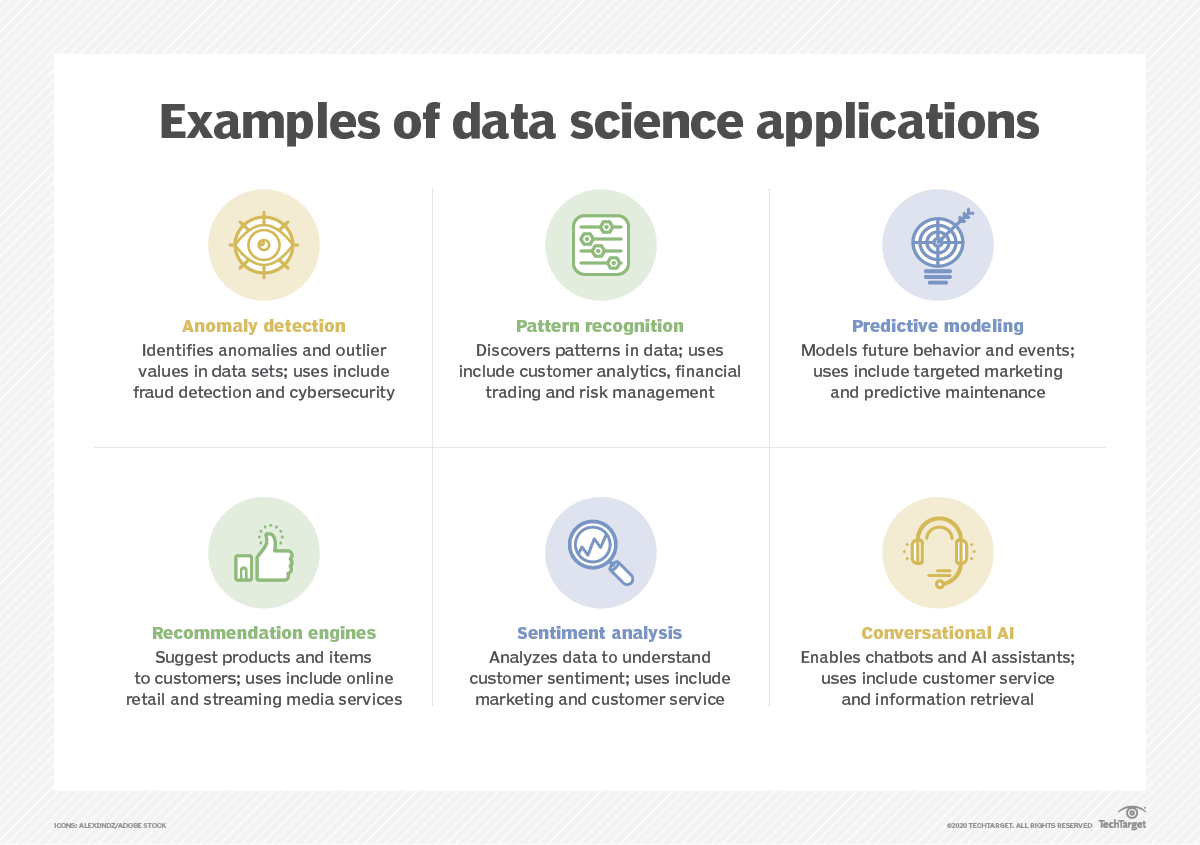 Examples of data science applications

Anomaly detection
Identifies anomalies and outlier values in data sets; uses include fraud detection and cybersecurity

Pattern recognition
Discovers patterns in data; uses include customer analytics, financial trading and risk management

Predictive modeling
Models future behavior and events; uses include targeted marketing and predictive maintenance

Recommendation engines
Suggest products and items to customers; uses include online retail and streaming media services

Sentiment analysis
Analyzes data to understand customer sentiment; uses include marketing and customer service

Conversational AI
Enables chatbots and AI assistants; uses include customer service and information retrieval

ICONS: ALEXDNDZ/ADOBE STOCK

©2020 TECHTARGET. ALL RIGHTS RESERVED TechTarget